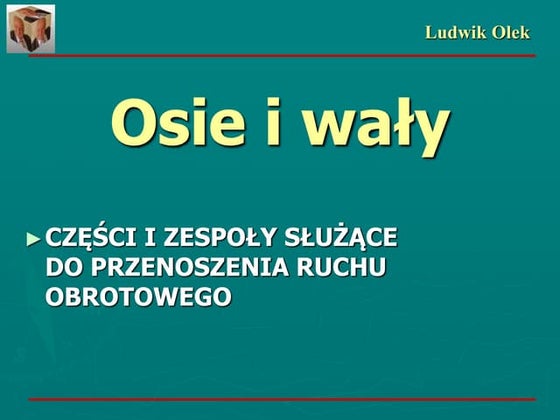 Ludwik Olek

Osie i wały

► CZĘŚCI I ZESPOŁY SŁUŻĄCE DO PRZENOSZENIA RUCHU OBROTOWEGO